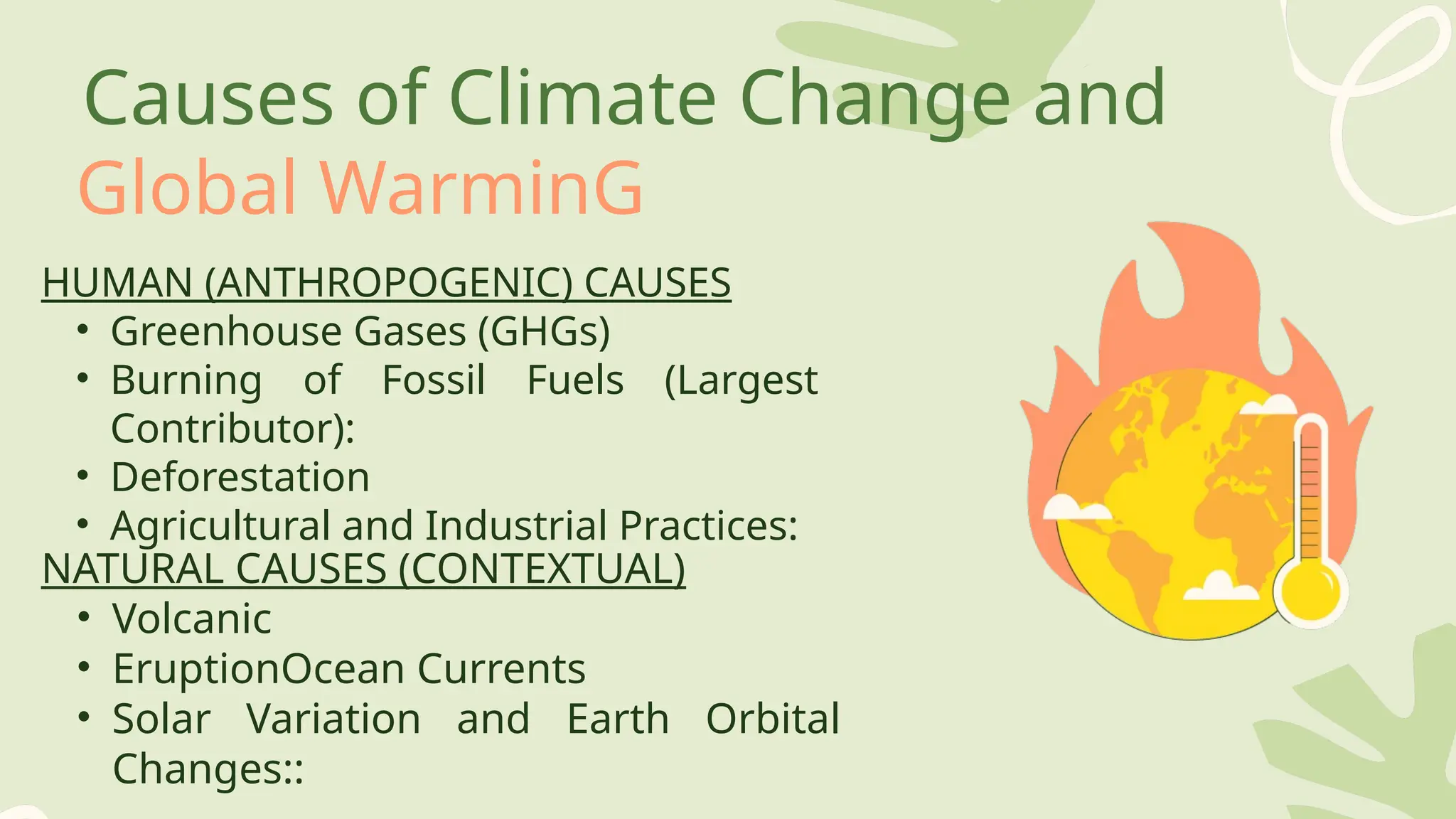 Causes of Climate Change and Global WarminG

HUMAN (ANTHROPOGENIC) CAUSES
• Greenhouse Gases (GHGs)
• Burning of Fossil Fuels (Largest Contributor):
• Deforestation
• Agricultural and Industrial Practices:
NATURAL CAUSES (CONTEXTUAL)
• Volcanic
• EruptionOcean Currents
• Solar Variation and Earth Orbital Changes::